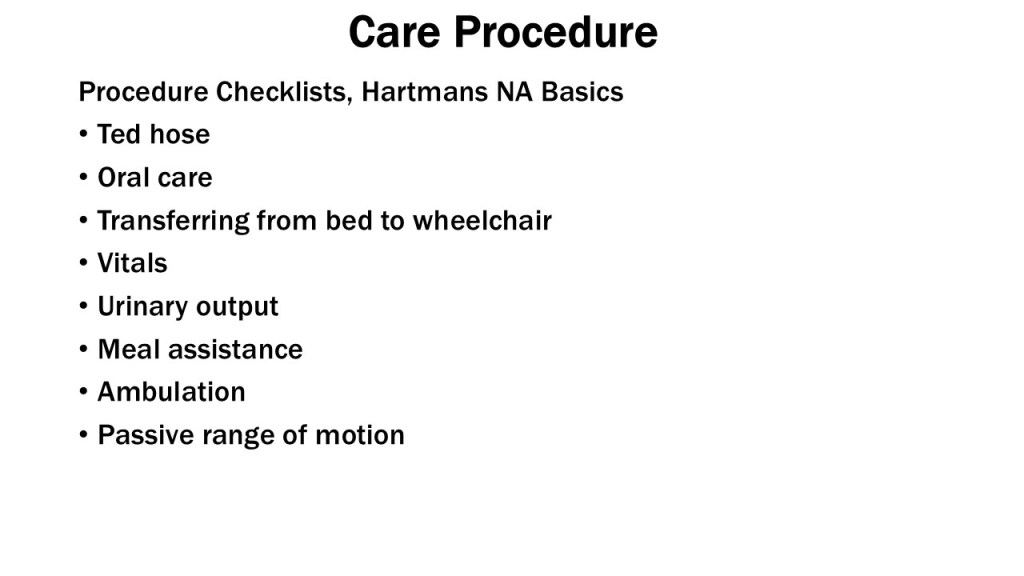 Care Procedure

Procedure Checklists, Hartmans NA Basics

• Ted hose
• Oral care
• Transferring from bed to wheelchair
• Vitals
• Urinary output
• Meal assistance
• Ambulation
• Passive range of motion